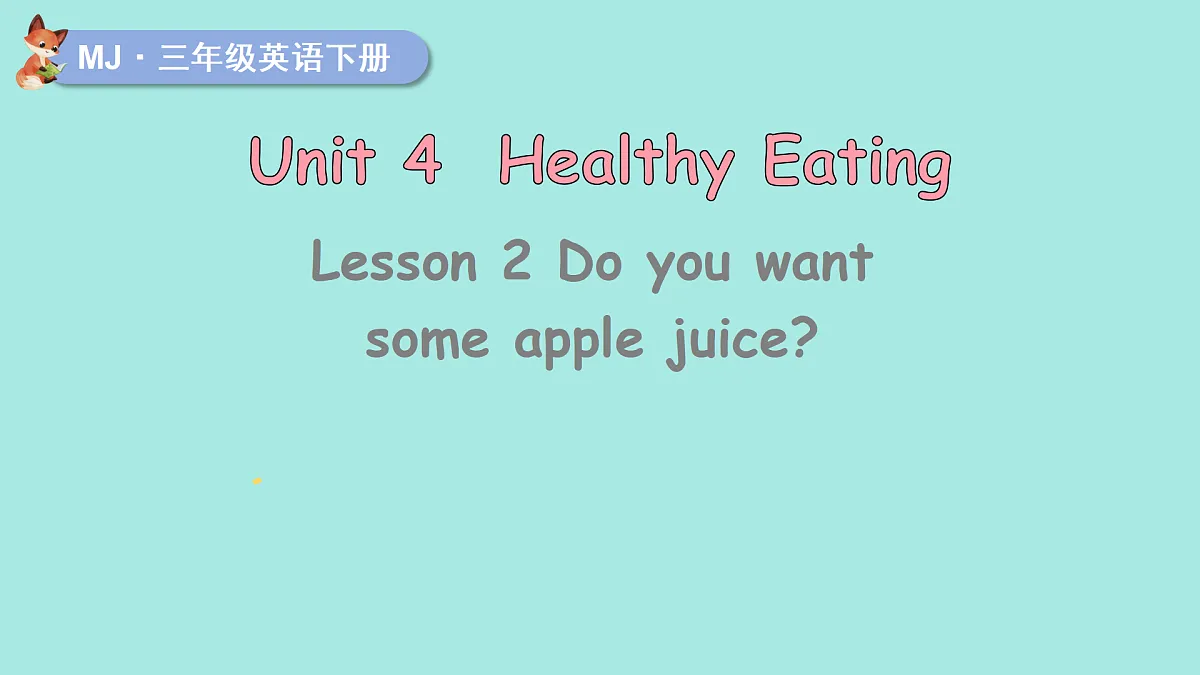 MJ · 三年级英语下册

Unit 4 Healthy Eating

Lesson 2 Do you want some apple juice?